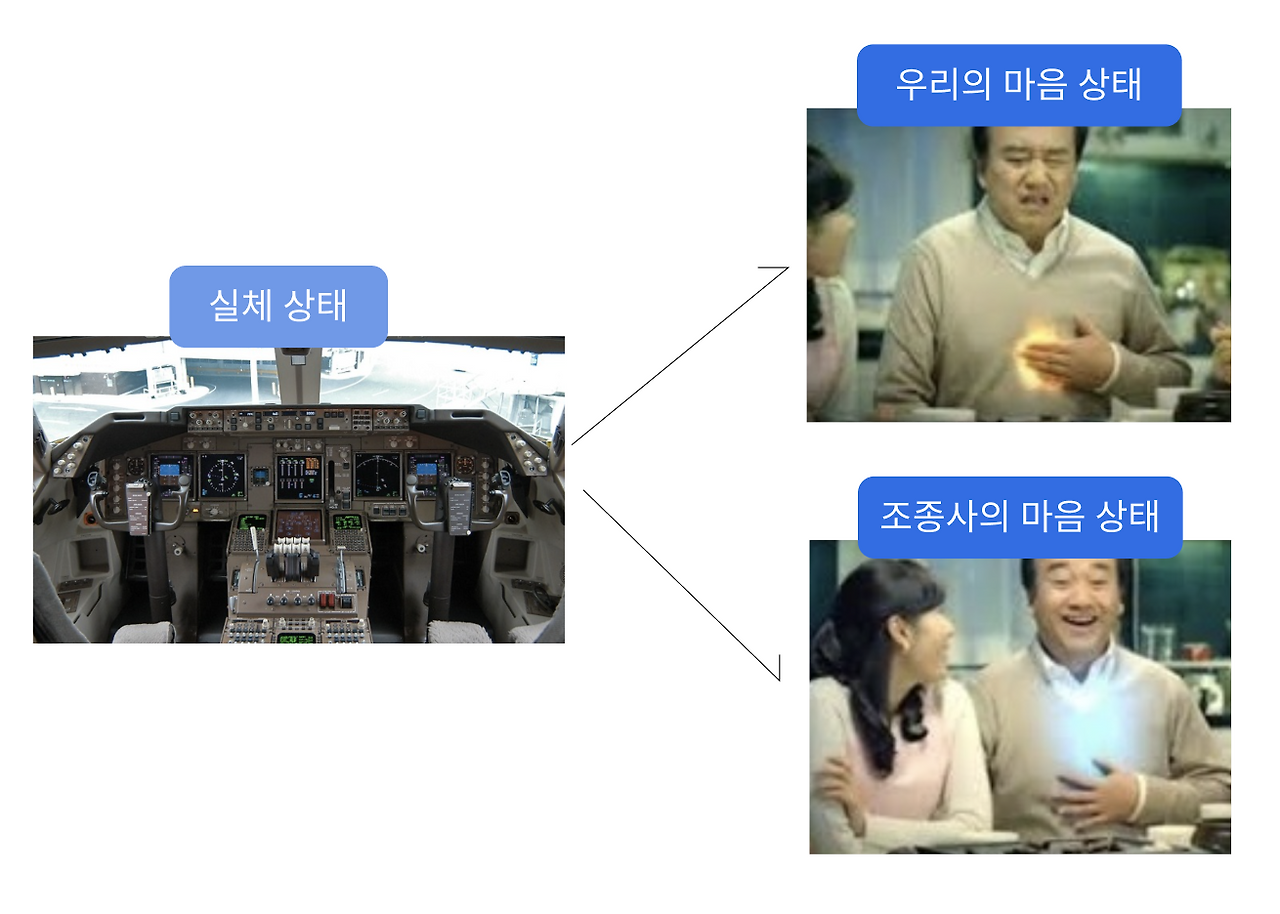 실체 상태

우리의 마음 상태

조종사의 마음 상태